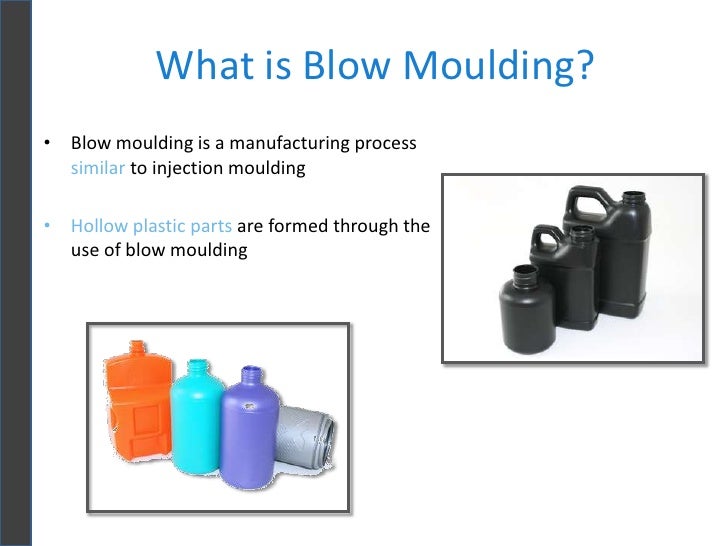 What is Blow Moulding?

• Blow moulding is a manufacturing process similar to injection moulding

• Hollow plastic parts are formed through the use of blow moulding